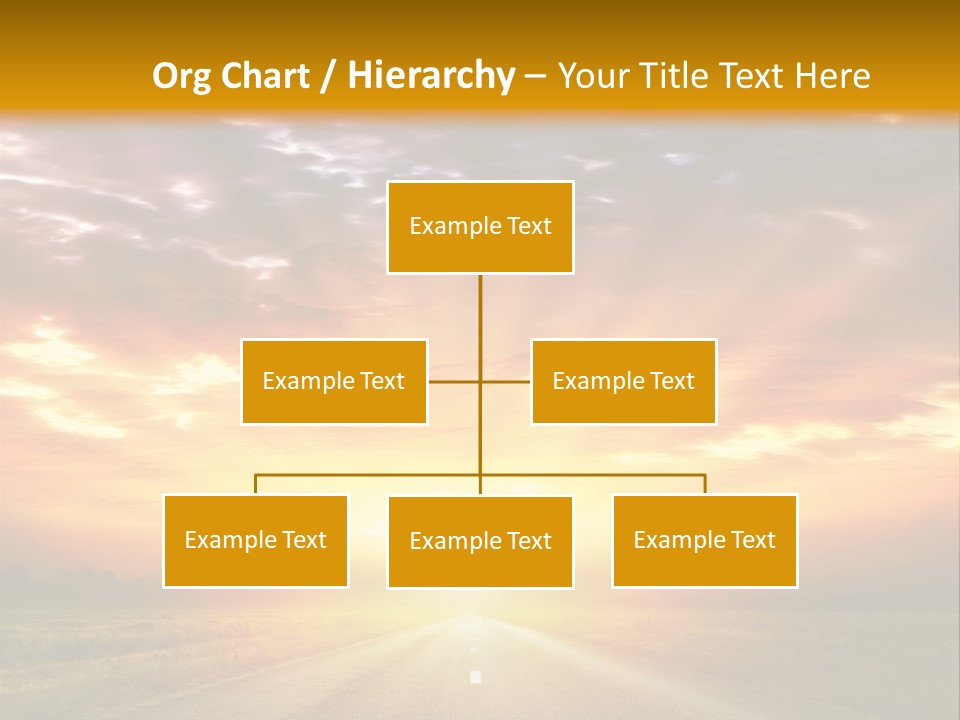 Org Chart / Hierarchy – Your Title Text Here

Example Text

Example Text

Example Text

Example Text

Example Text

Example Text